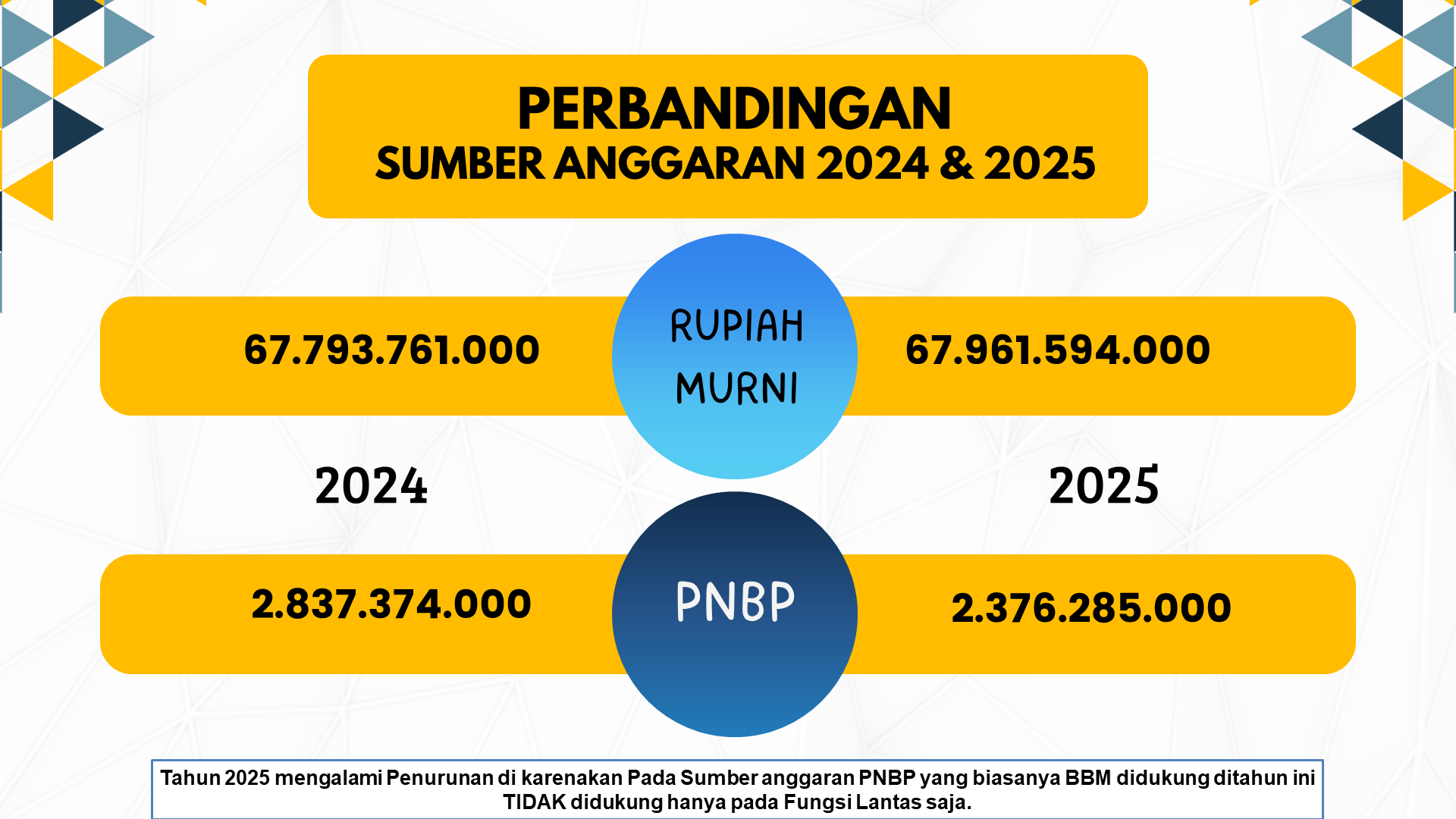 PERBANDINGAN
SUMBER ANGGARAN 2024 & 2025

67.793.761.000

RUPIAH MURNI

67.961.594.000

2024

2025

2.837.374.000

PNBP

2.376.285.000

Tahun 2025 mengalami Penurunan di karenakan Pada Sumber anggaran PNBP yang biasanya BBM didukung ditahun ini TIDAK didukung hanya pada Fungsi Lantas saja.